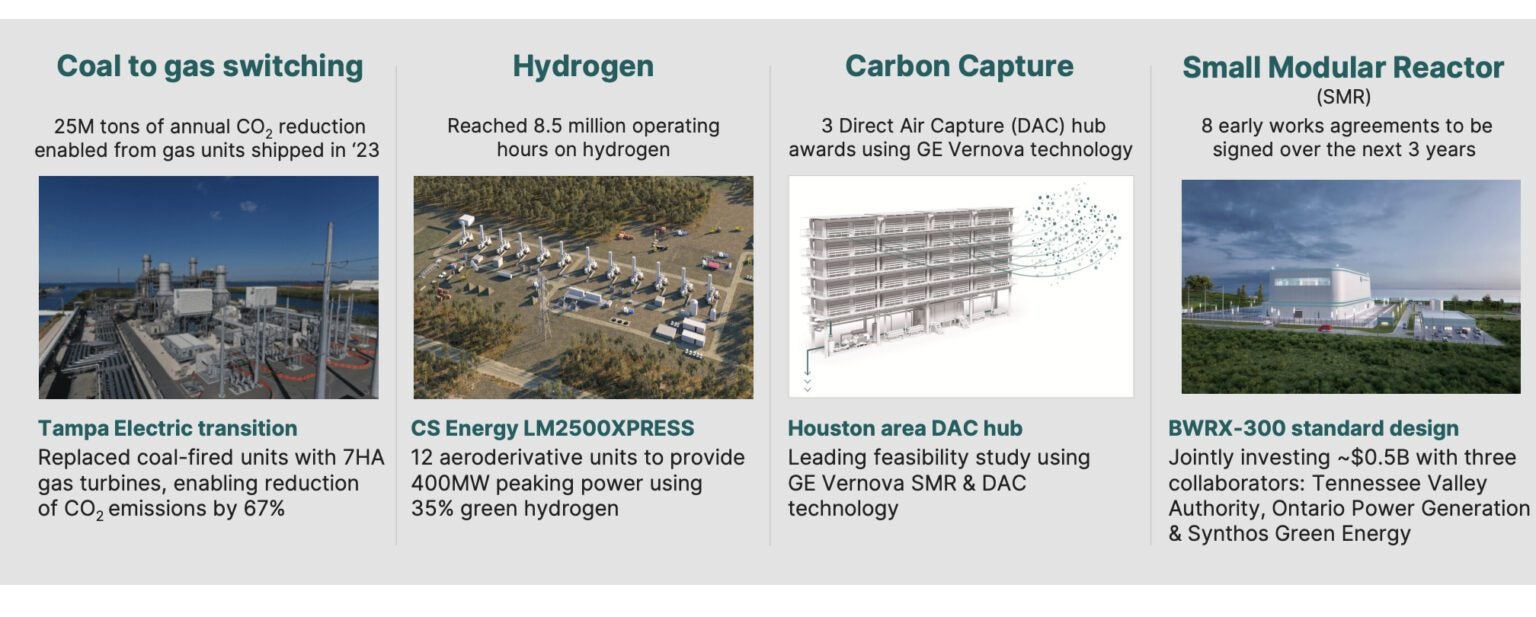 Coal to gas switching

25M tons of annual $CO_2$ reduction enabled from gas units shipped in '23

Tampa Electric transition

Replaced coal-fired units with 7HA gas turbines, enabling reduction of $CO_2$ emissions by 67%

Hydrogen

Reached 8.5 million operating hours on hydrogen

CS Energy LM2500XPRESS

12 aeroderivative units to provide 400MW peaking power using 35% green hydrogen

Carbon Capture

3 Direct Air Capture (DAC) hub awards using GE Vernova technology

Houston area DAC hub

Leading feasibility study using GE Vernova SMR & DAC technology

Small Modular Reactor

(SMR)

8 early works agreements to be signed over the next 3 years

BWRX-300 standard design

Jointly investing ~$0.5B with three collaborators: Tennessee Valley Authority, Ontario Power Generation & Synthos Green Energy